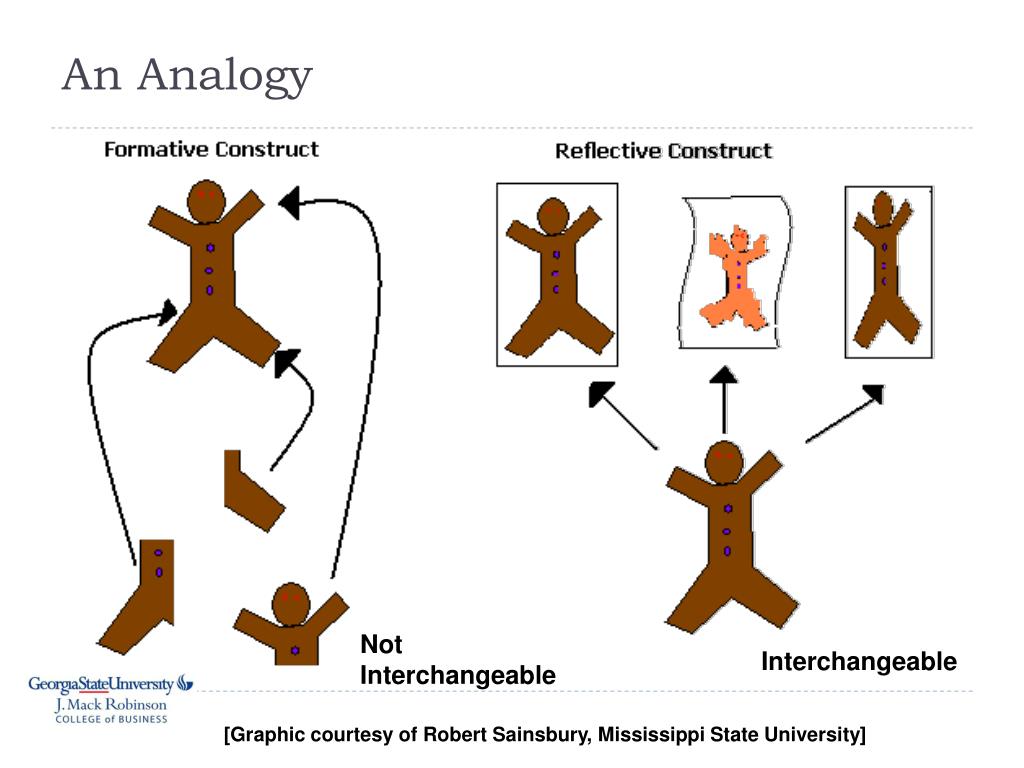 An Analogy

Formative Construct

Reflective Construct

Not Interchangeable

Interchangeable

GeorgiaStateUniversity
J. Mack Robinson
COLLEGE of BUSINESS

[Graphic courtesy of Robert Sainsbury, Mississippi State University]